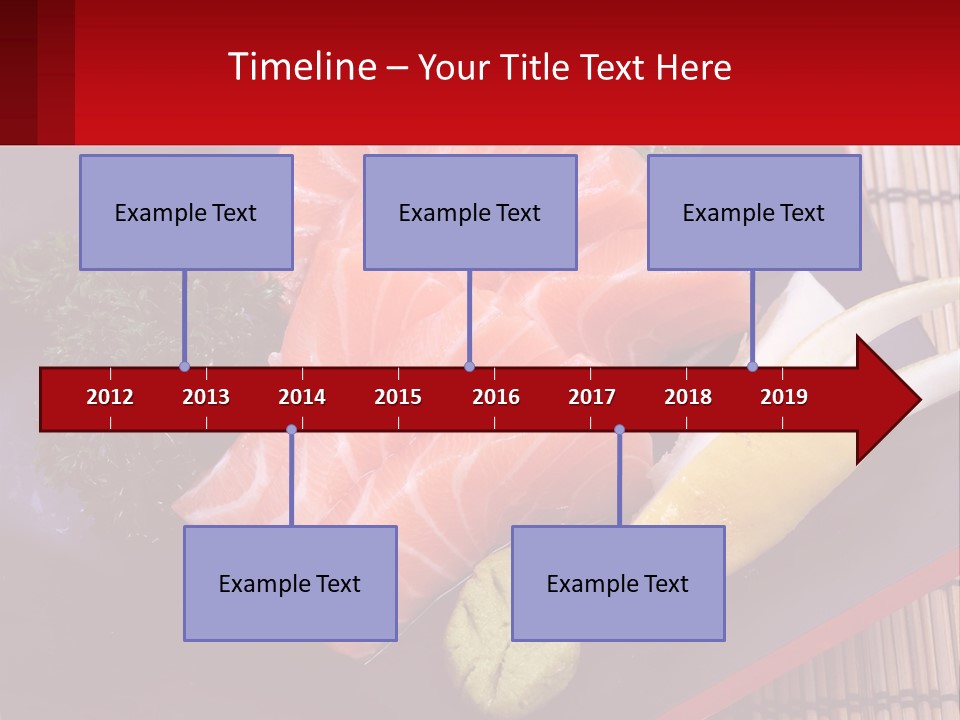 Timeline – Your Title Text Here

Example Text

Example Text

Example Text

2012 2013 2014 2015 2016 2017 2018 2019

Example Text

Example Text